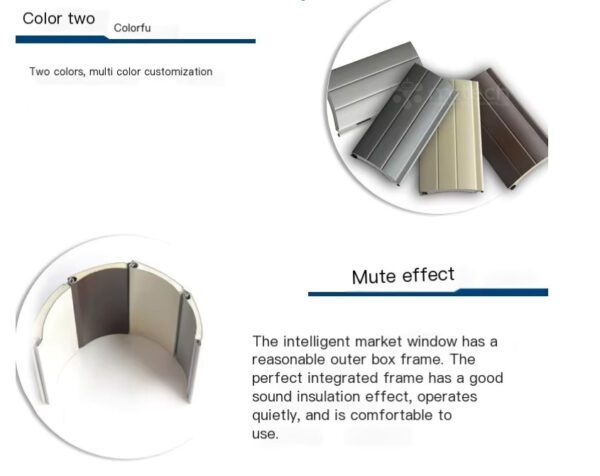 Color two
Colorfu

Two colors, multi color customization

Mute effect

The intelligent market window has a reasonable outer box frame. The perfect integrated frame has a good sound insulation effect, operates quietly, and is comfortable to use.